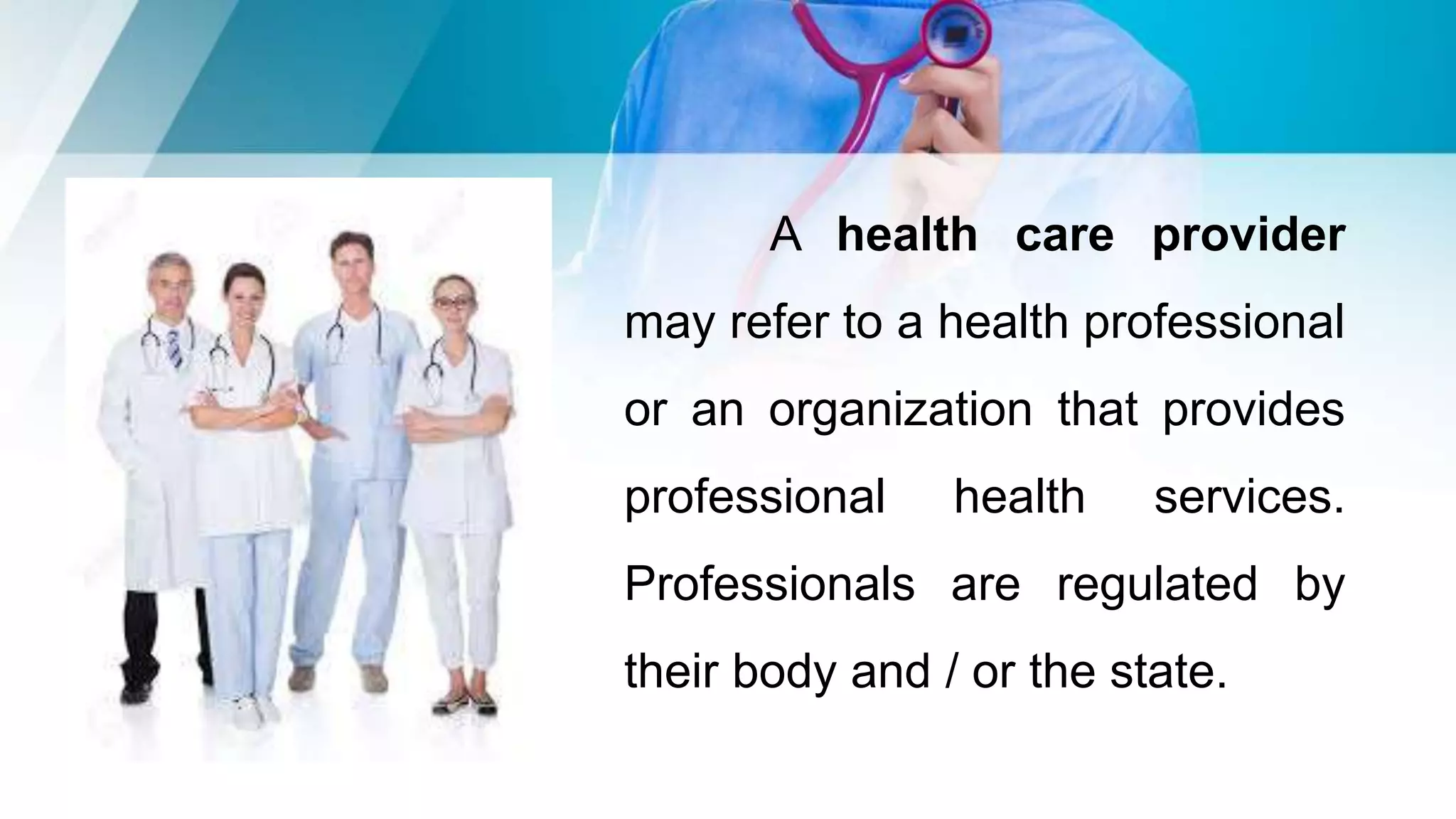 A health care provider may refer to a health professional or an organization that provides professional health services. Professionals are regulated by their body and / or the state.